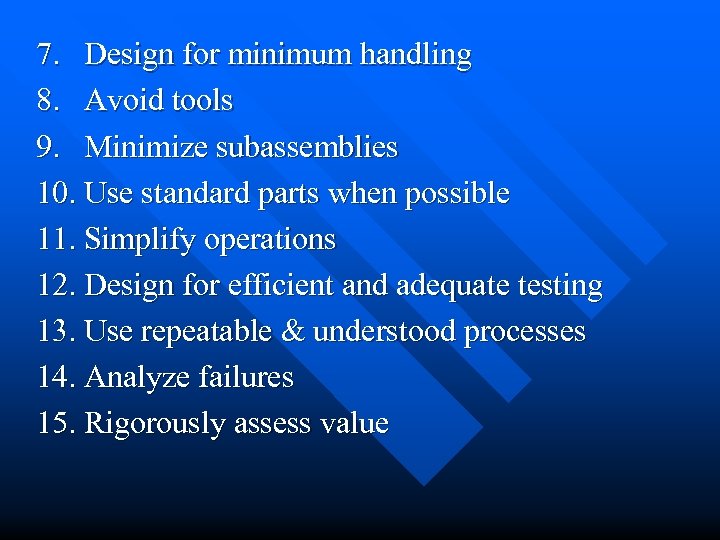 7. Design for minimum handling
8. Avoid tools
9. Minimize subassemblies
10. Use standard parts when possible
11. Simplify operations
12. Design for efficient and adequate testing
13. Use repeatable & understood processes
14. Analyze failures
15. Rigorously assess value